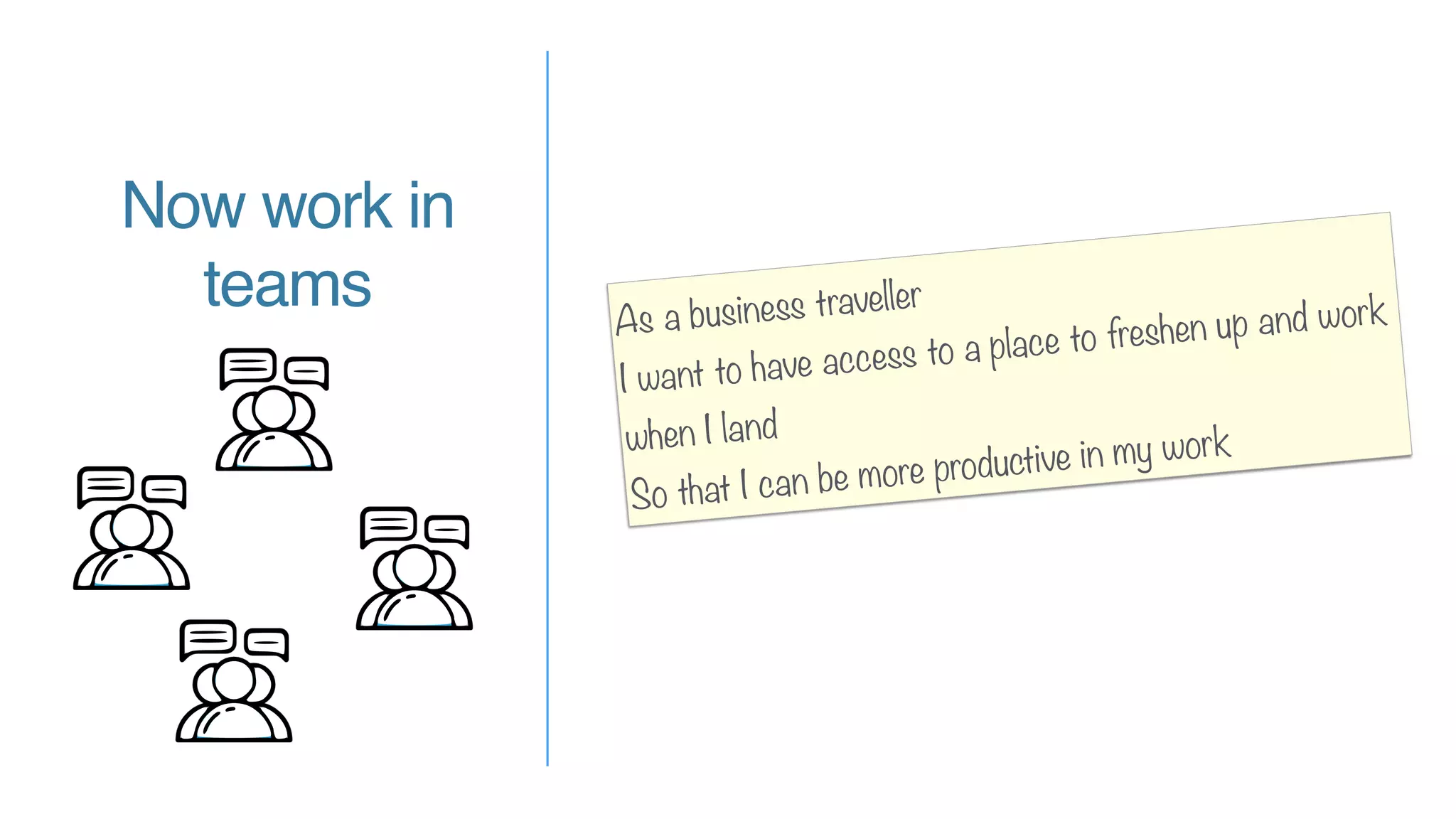 Now work in teams

As a business traveller
I want to have access to a place to freshen up and work when I land
So that I can be more productive in my work